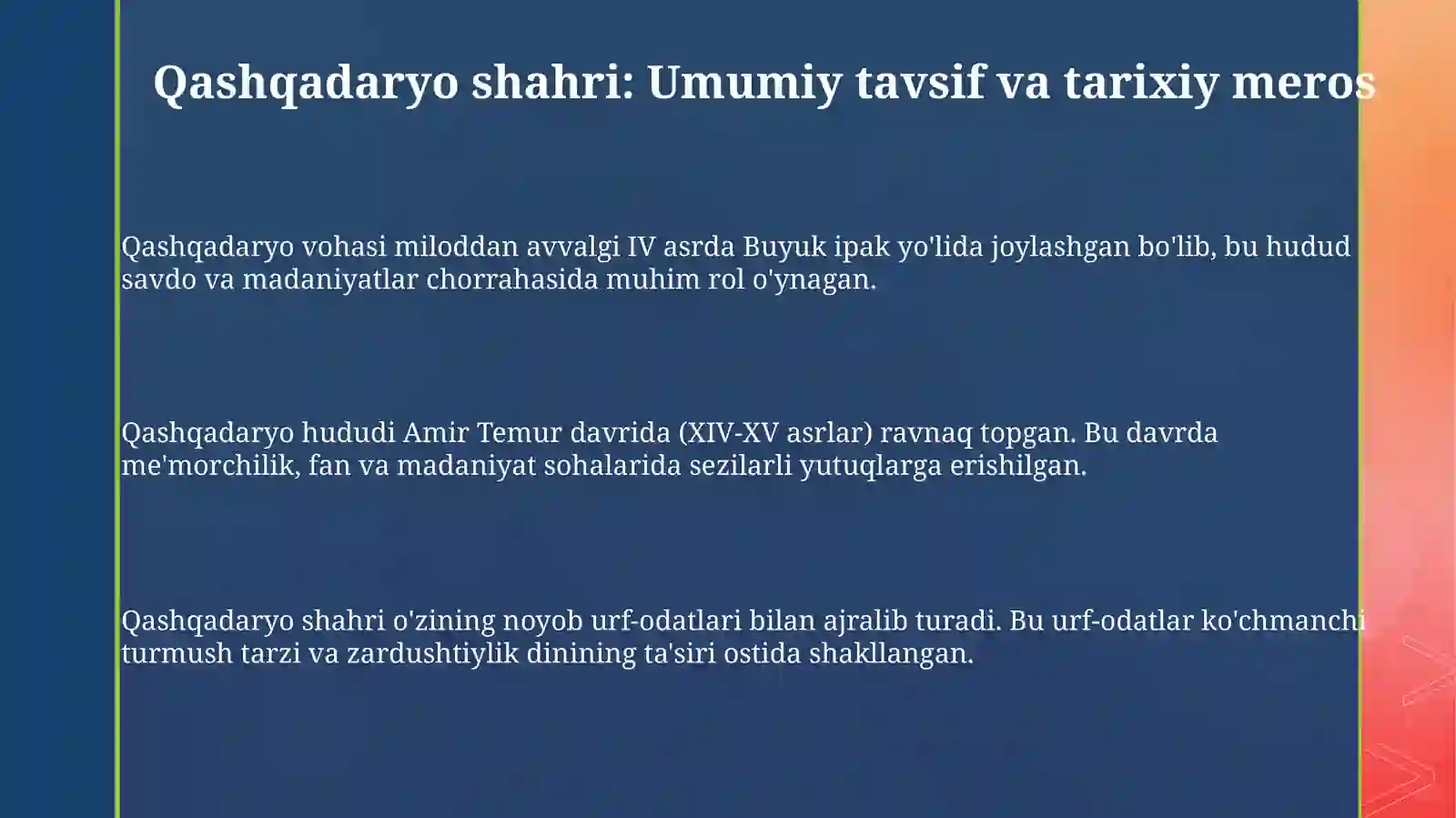 Qashqadaryo shahri: Umumiy tavsif va tarixiy meros

Qashqadaryo vohasi miloddan avvalgi IV asrda Buyuk ipak yo'lida joylashgan bo'lib, bu hudud savdo va madaniyatlar chorrahasida muhim rol o'ynagan.

Qashqadaryo hududi Amir Temur davrida (XIV-XV asrlar) ravnaq topgan. Bu davrda me'morchilik, fan va madaniyat sohalarida sezilarli yutuqlarga erishilgan.

Qashqadaryo shahri o'zining noyob urf-odatlari bilan ajralib turadi. Bu urf-odatlar ko'chmanchi turmush tarzi va zardushtiylik dinining ta'siri ostida shakllangan.